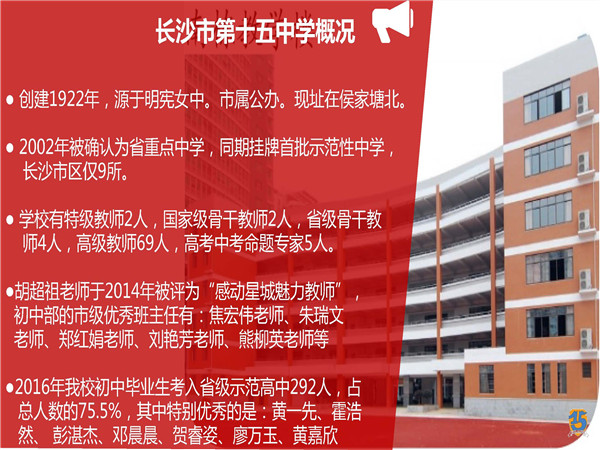 长沙市第十五中学概况

● 创建1922年，源于明宪女中。市属公办。现址在侯家塘北。

● 2002年被确认为省重点中学，同期挂牌首批示范性中学，长沙市区仅9所。

● 学校有特级教师2人，国家级骨干教师2人，省级骨干教师4人，高级教师69人，高考中考命题专家5人。

●胡超祖老师于2014年被评为“感动星城魅力教师”，初中部的市级优秀班主任有：焦宏伟老师、朱瑞文老师、郑红娟老师、刘艳芳老师、熊柳英老师等

●2016年我校初中毕业生考入省级示范高中292人，占总人数的75.5%，其中特别优秀的是：黄一先、霍浩然、彭湛杰、邓晨晨、贺睿姿、廖万玉、黄嘉欣

15